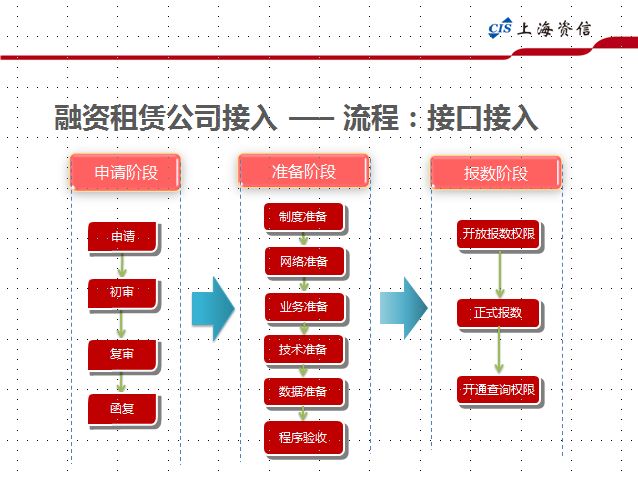 CIS 上海资信

融资租赁公司接入 —— 流程：接口接入

申请阶段

申请

初审

复审

函复

准备阶段

制度准备

网络准备

业务准备

技术准备

数据准备

程序验收

报数阶段

开放报数权限

正式报数

开通查询权限